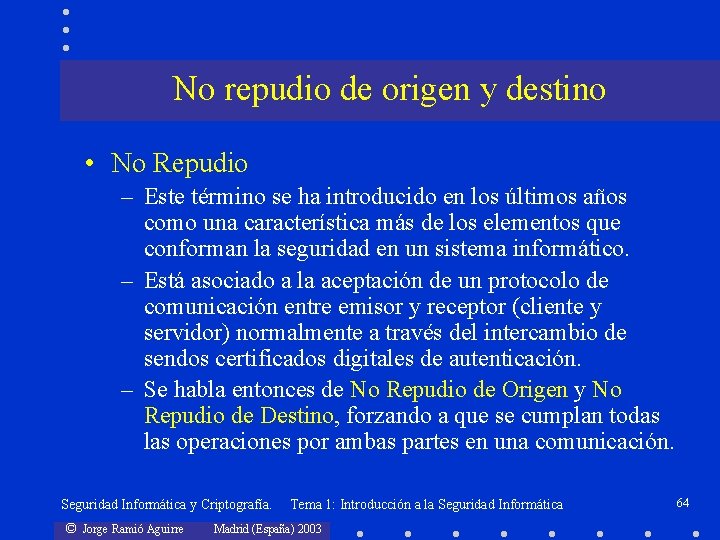 No repudio de origen y destino

• No Repudio
– Este término se ha introducido en los últimos años como una característica más de los elementos que conforman la seguridad en un sistema informático.
– Está asociado a la aceptación de un protocolo de comunicación entre emisor y receptor (cliente y servidor) normalmente a través del intercambio de sendos certificados digitales de autenticación.
– Se habla entonces de No Repudio de Origen y No Repudio de Destino, forzando a que se cumplan todas las operaciones por ambas partes en una comunicación.

Seguridad Informática y Criptografía. Tema 1: Introducción a la Seguridad Informática 64

© Jorge Ramió Aguirre Madrid (España) 2003